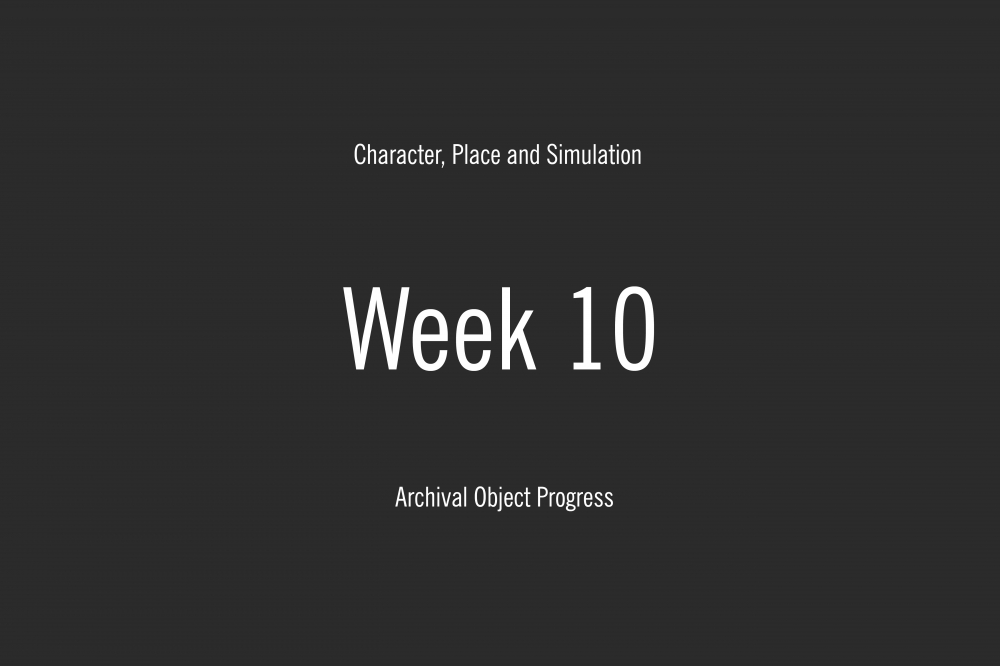 Character, Place and Simulation

Week 10

Archival Object Progress